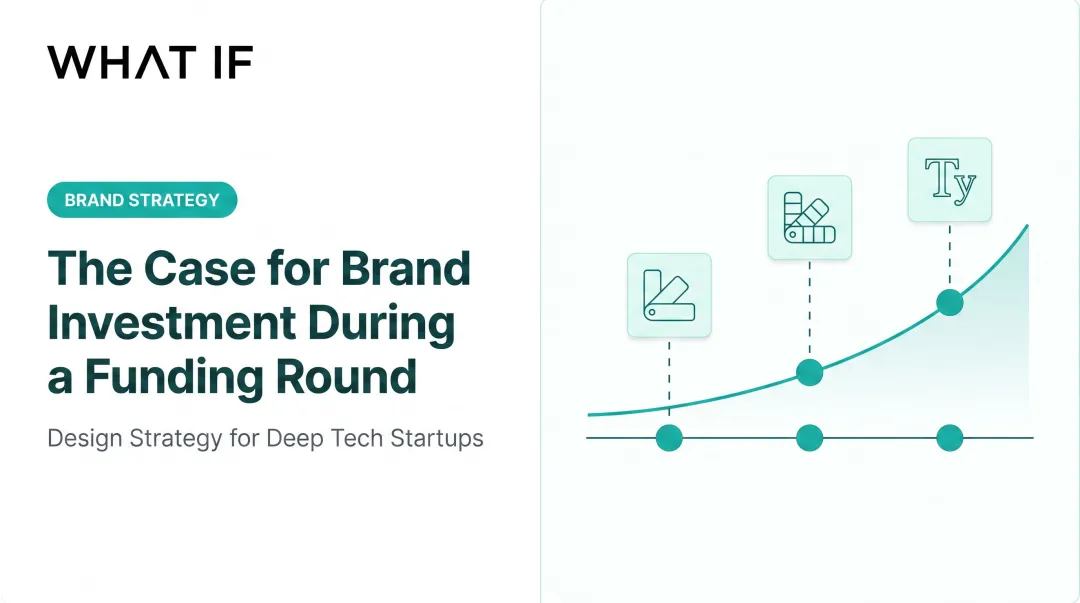 WHAT IF

BRAND STRATEGY

The Case for Brand Investment During a Funding Round

Design Strategy for Deep Tech Startups

Ty